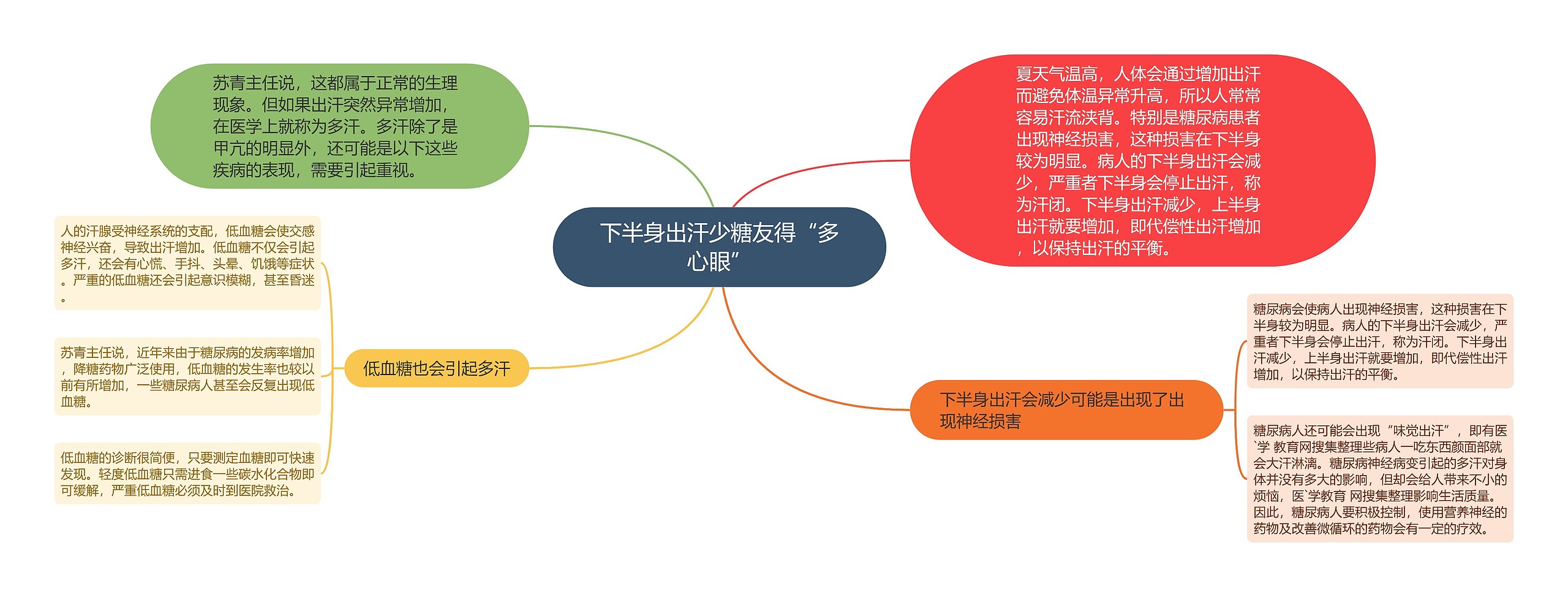 下半身出汗少糖友得“多心眼”

苏青主任说，这都属于正常的生理现象。但如果出汗突然异常增加，在医学上就称为多汗。多汗除了是甲亢的明显外，还可能是以下这些疾病的表现，需要引起重视。

夏天气温高，人体会通过增加出汗而避免体温异常升高，所以人常常容易汗流浃背。特别是糖尿病患者出现神经损害，这种损害在下半身较为明显。病人的下半身出汗会减少，严重者下半身会停止出汗，称为汗闭。下半身出汗减少，上半身出汗就要增加，即代偿性出汗增加，以保持出汗的平衡。

低血糖也会引起多汗

人的汗腺受神经系统的支配，低血糖会使交感神经兴奋，导致出汗增加。低血糖不仅会引起多汗，还会有心慌、手抖、头晕、饥饿等症状。严重的低血糖还会引起意识模糊，甚至昏迷。

苏青主任说，近年来由于糖尿病的发病率增加，降糖药物广泛使用，低血糖的发生率也较以前有所增加，一些糖尿病人甚至会反复出现低血糖。

低血糖的诊断很简便，只要测定血糖即可快速发现。轻度低血糖只需进食一些碳水化合物即可缓解，严重低血糖必须及时到医院救治。

下半身出汗会减少可能是出现了出现神经损害

糖尿病会使病人出现神经损害，这种损害在下半身较为明显。病人的下半身出汗会减少，严重者下半身会停止出汗，称为汗闭。下半身出汗减少，上半身出汗就要增加，即代偿性出汗增加，以保持出汗的平衡。

糖尿病人还可能会出现“味觉出汗”，即有医`学 教育网搜集整理些病人一吃东西颜面部就会大汗淋漓。糖尿病神经病变引起的多汗对身体并没有多大的影响，但却会给人带来不小的烦恼，医`学教育 网搜集整理影响生活质量。因此，糖尿病人要积极控制，使用营养神经的药物及改善微循环的药物会有一定的疗效。